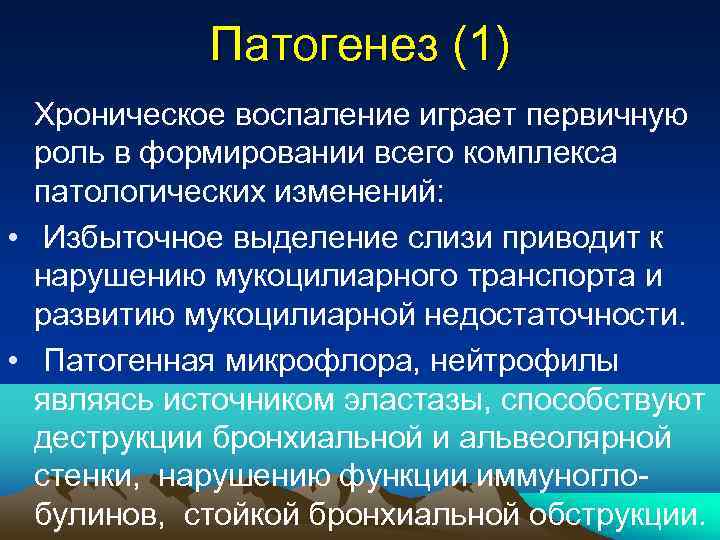 Патогенез (1)

Хроническое воспаление играет первичную роль в формировании всего комплекса патологических изменений:

• Избыточное выделение слизи приводит к нарушению мукоцилиарного транспорта и развитию мукоцилиарной недостаточности.

• Патогенная микрофлора, нейтрофилы являясь источником эластазы, способствуют деструкции бронхиальной и альвеолярной стенки, нарушению функции иммуноглобулинов, стойкой бронхиальной обструкции.